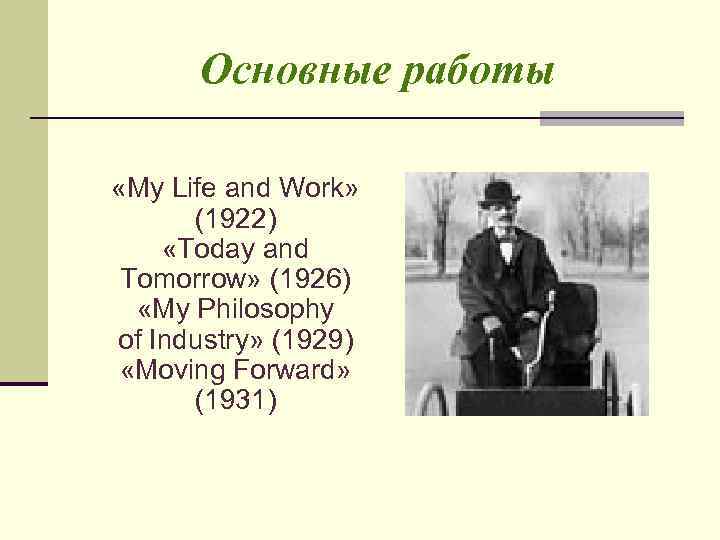 Основные работы

«My Life and Work» (1922)
«Today and Tomorrow» (1926)
«My Philosophy of Industry» (1929)
«Moving Forward» (1931)